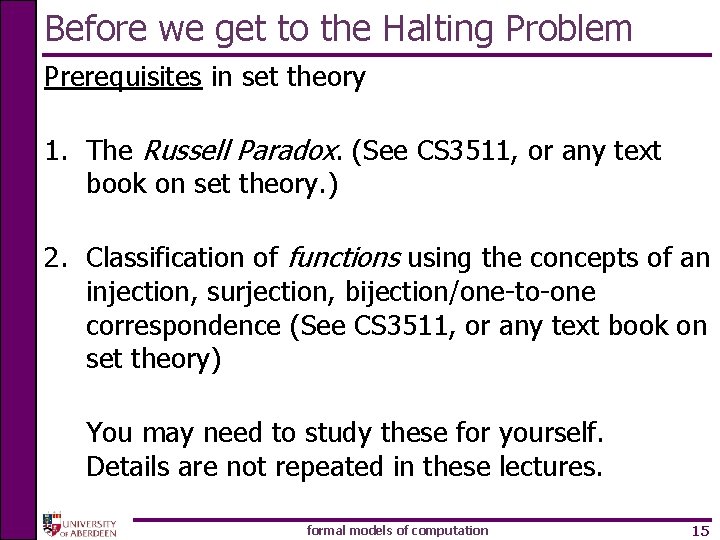 Before we get to the Halting Problem

Prerequisites in set theory

1. The Russell Paradox. (See CS3511, or any text book on set theory.)

2. Classification of functions using the concepts of an injection, surjection, bijection/one-to-one correspondence (See CS3511, or any text book on set theory)

You may need to study these for yourself. Details are not repeated in these lectures.

UNIVERSITY OF ABERDEEN

formal models of computation

15